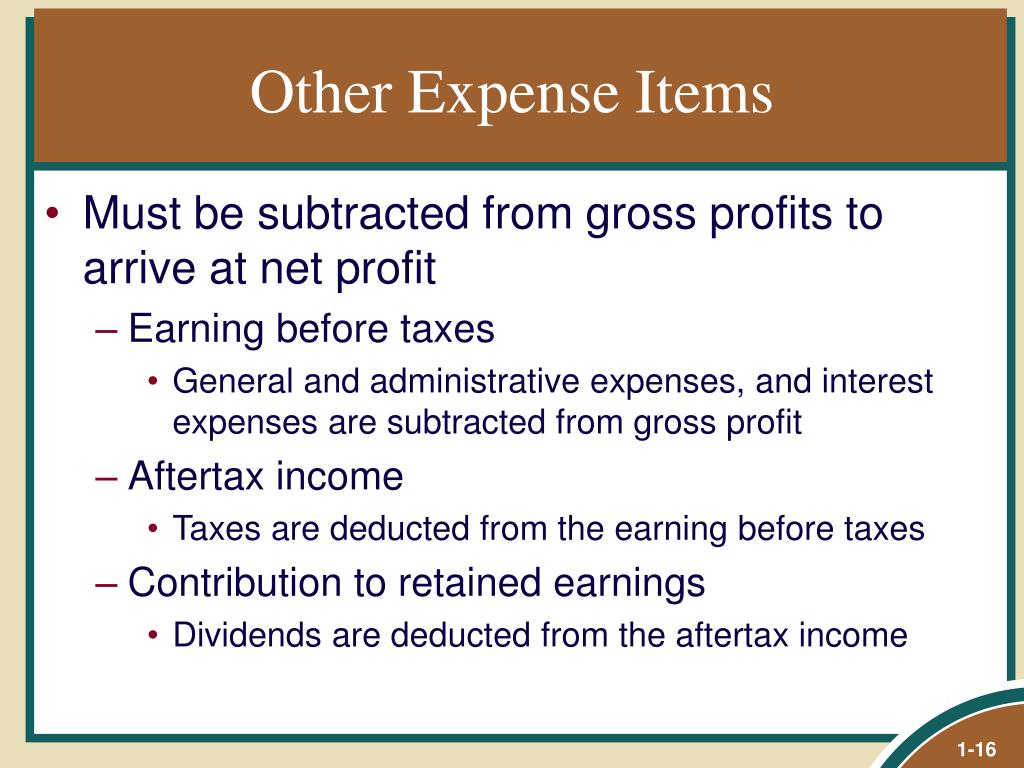 Other Expense Items

• Must be subtracted from gross profits to arrive at net profit

– Earning before taxes

• General and administrative expenses, and interest expenses are subtracted from gross profit

– Aftertax income

• Taxes are deducted from the earning before taxes

– Contribution to retained earnings

• Dividends are deducted from the aftertax income

1-16